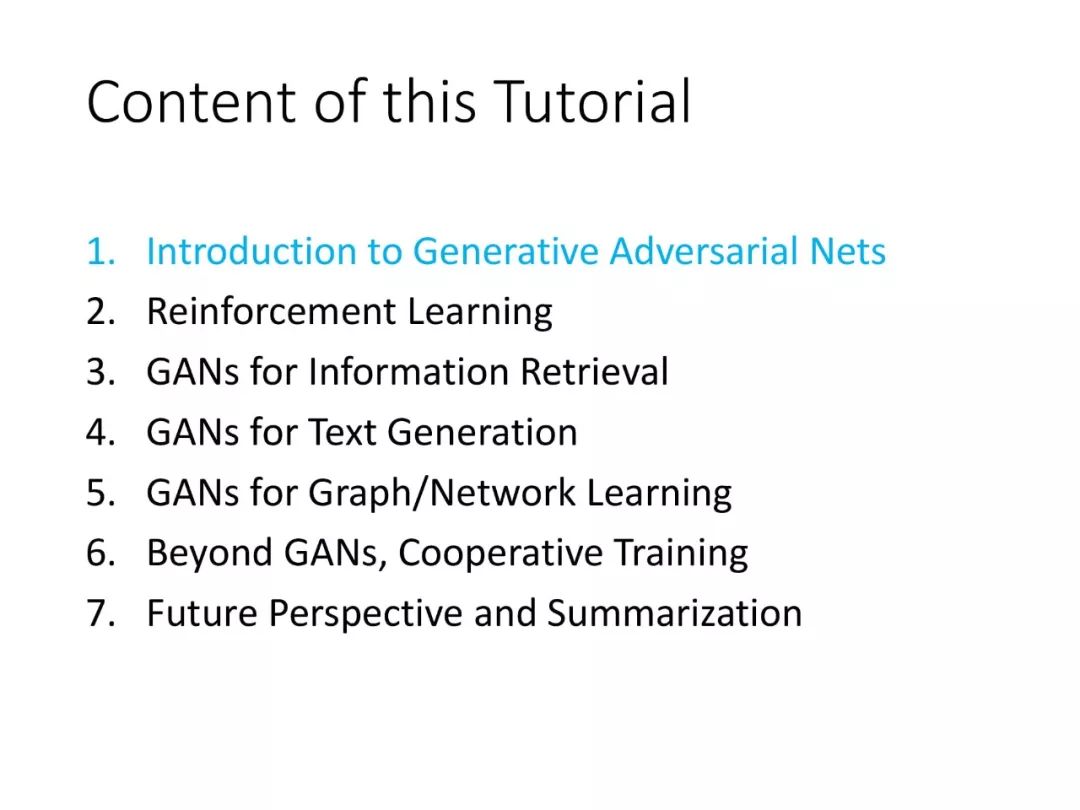 Content of this Tutorial

1. Introduction to Generative Adversarial Nets
2. Reinforcement Learning
3. GANs for Information Retrieval
4. GANs for Text Generation
5. GANs for Graph/Network Learning
6. Beyond GANs, Cooperative Training
7. Future Perspective and Summarization